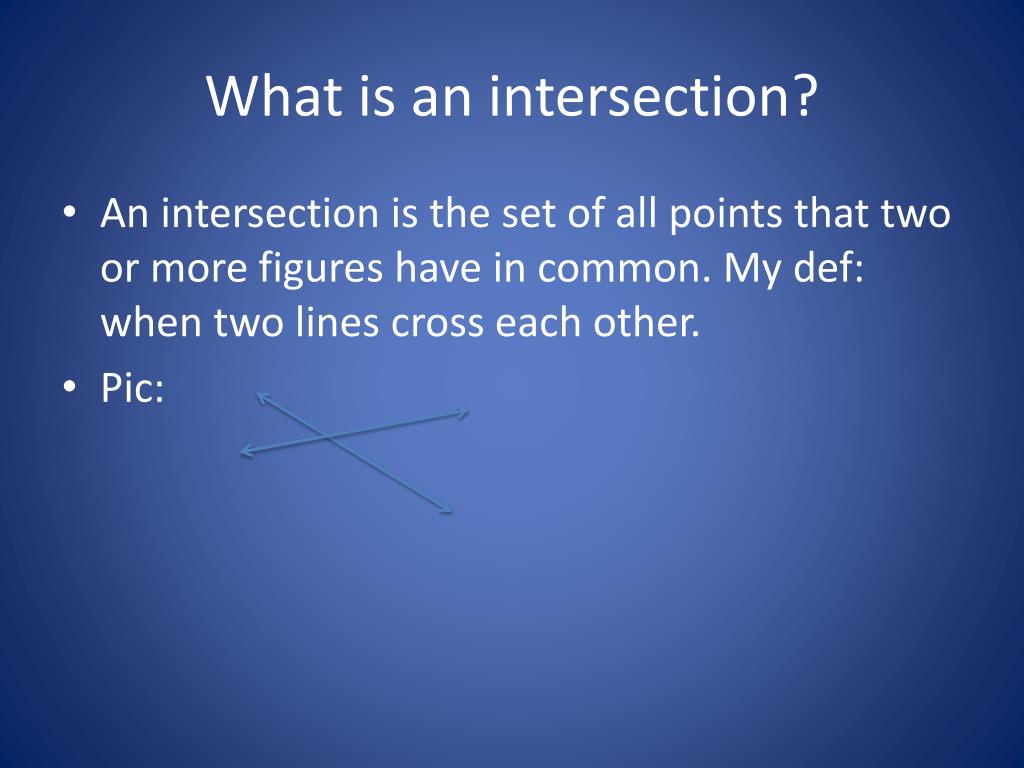 What is an intersection?

• An intersection is the set of all points that two or more figures have in common. My def: when two lines cross each other.

• Pic: